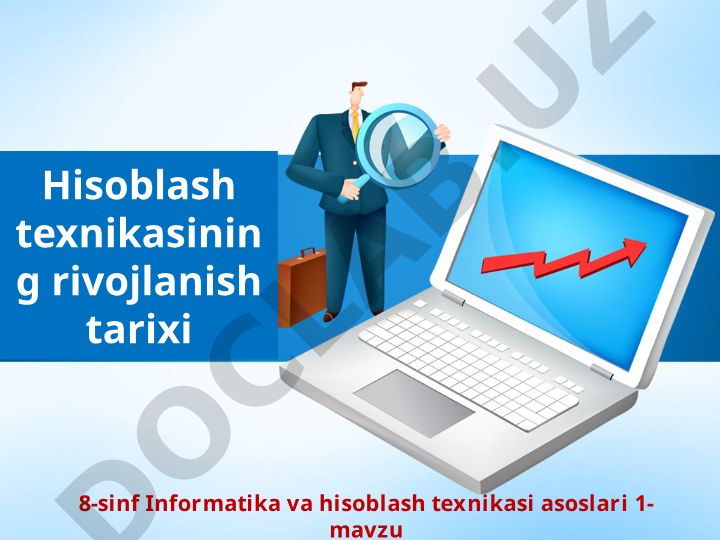 Hisoblash texnikasining rivojlanish tarixi

8-sinf Informatika va hisoblash texnikasi asoslari 1-mavzu

DOCLAB.UZ